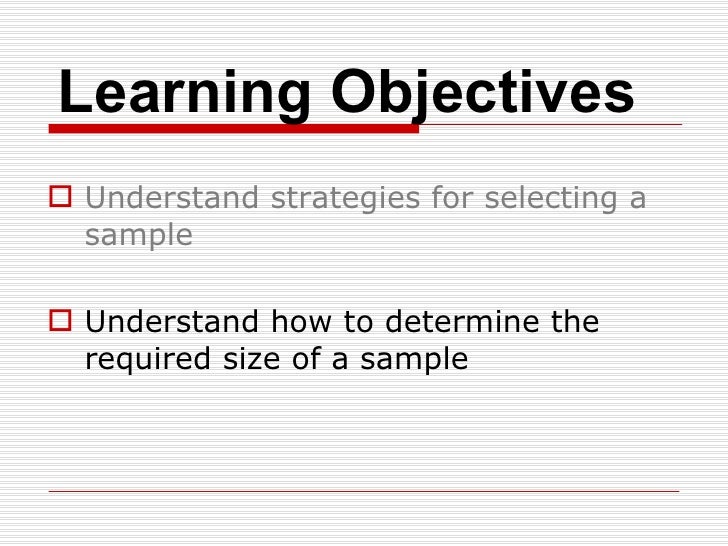 Learning Objectives

Understand strategies for selecting a sample

Understand how to determine the required size of a sample